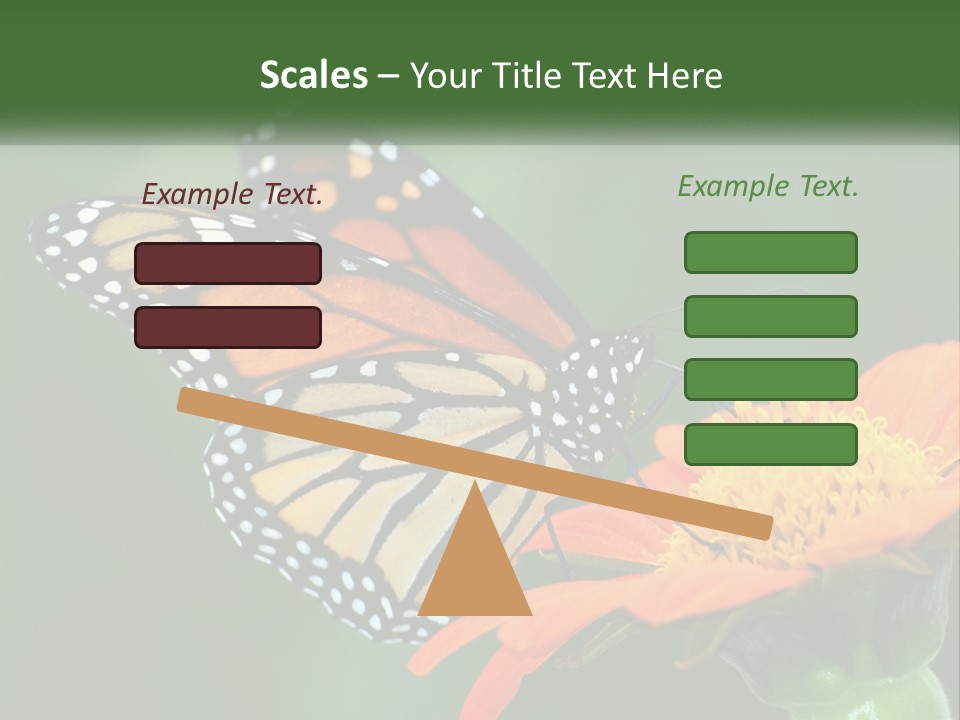 Scales – Your Title Text Here

Example Text.

Example Text.